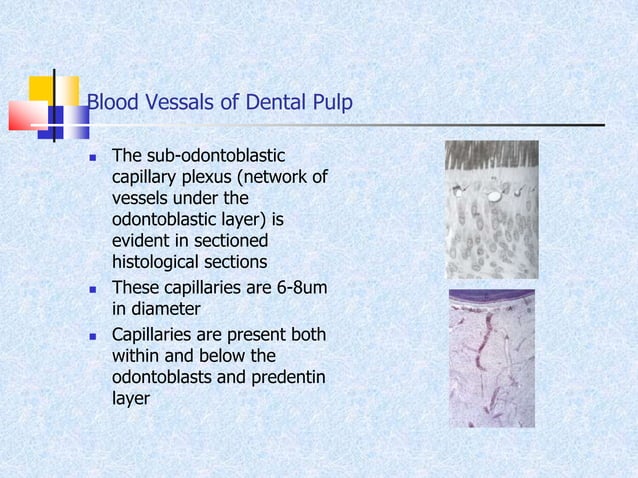 Blood Vessals of Dental Pulp

- The sub-odontoblastic capillary plexus (network of vessels under the odontoblastic layer) is evident in sectioned histological sections
- These capillaries are 6-8um in diameter
- Capillaries are present both within and below the odontoblasts and predentin layer